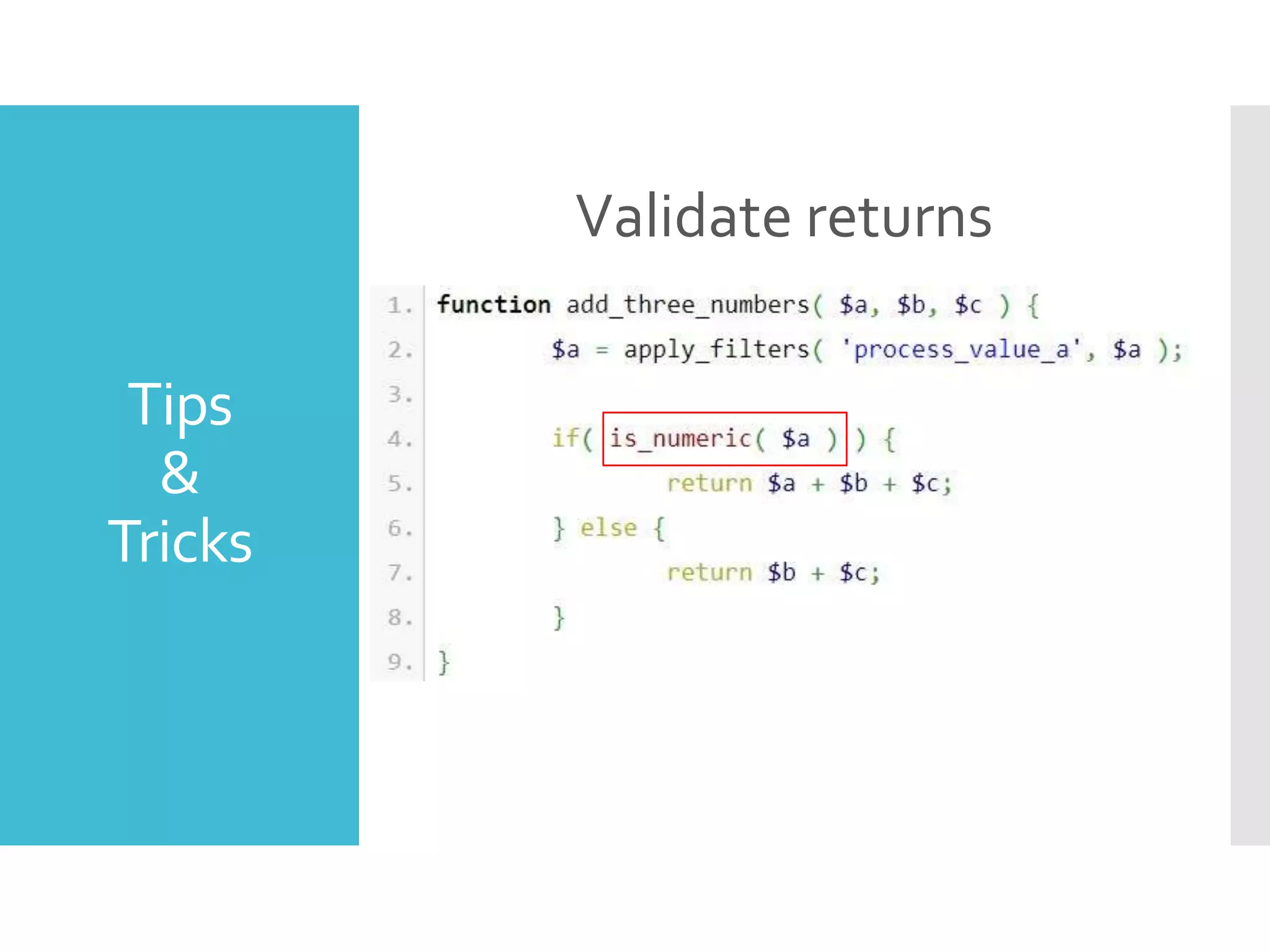 Tips
&
Tricks

Validate returns

1. function add_three_numbers( $a, $b, $c ) {
2. $a = apply_filters( 'process_value_a', $a );
3.
4. if( is_numeric( $a ) ) {
5. return $a + $b + $c;
6. } else {
7. return $b + $c;
8. }
9. }